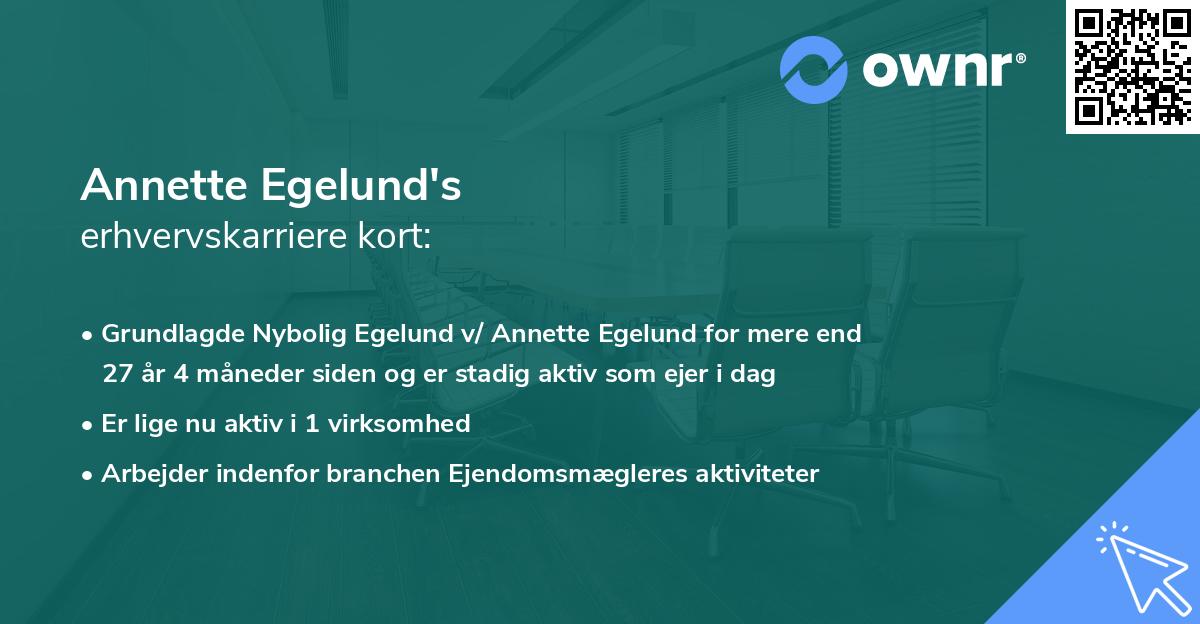 ownr®

Annette Egelund's
erhvervskarriere kort:

• Grundlagde Nybolig Egelund v/ Annette Egelund for mere end 27 år 4 måneder siden og er stadig aktiv som ejer i dag
• Er lige nu aktiv i 1 virksomhed
• Arbejder indenfor branchen Ejendomsmægleres aktiviteter